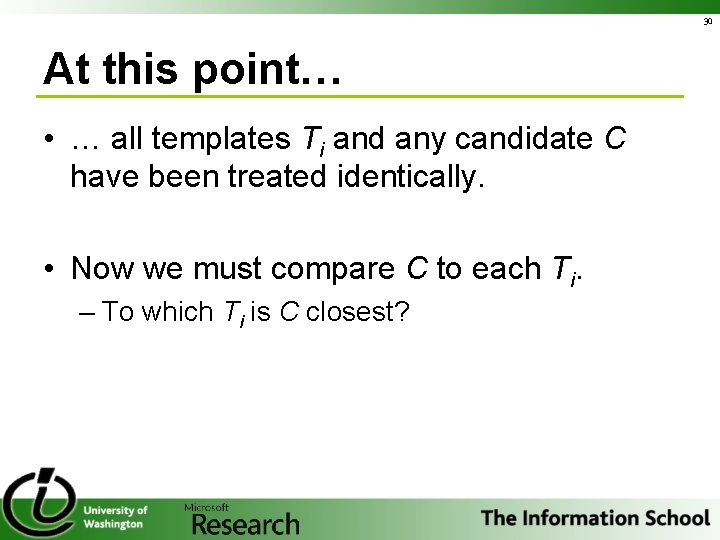 30

At this point…

• … all templates $T_i$ and any candidate $C$ have been treated identically.

• Now we must compare $C$ to each $T_i$.

– To which $T_i$ is $C$ closest?

University of Washington

Microsoft Research

The Information School